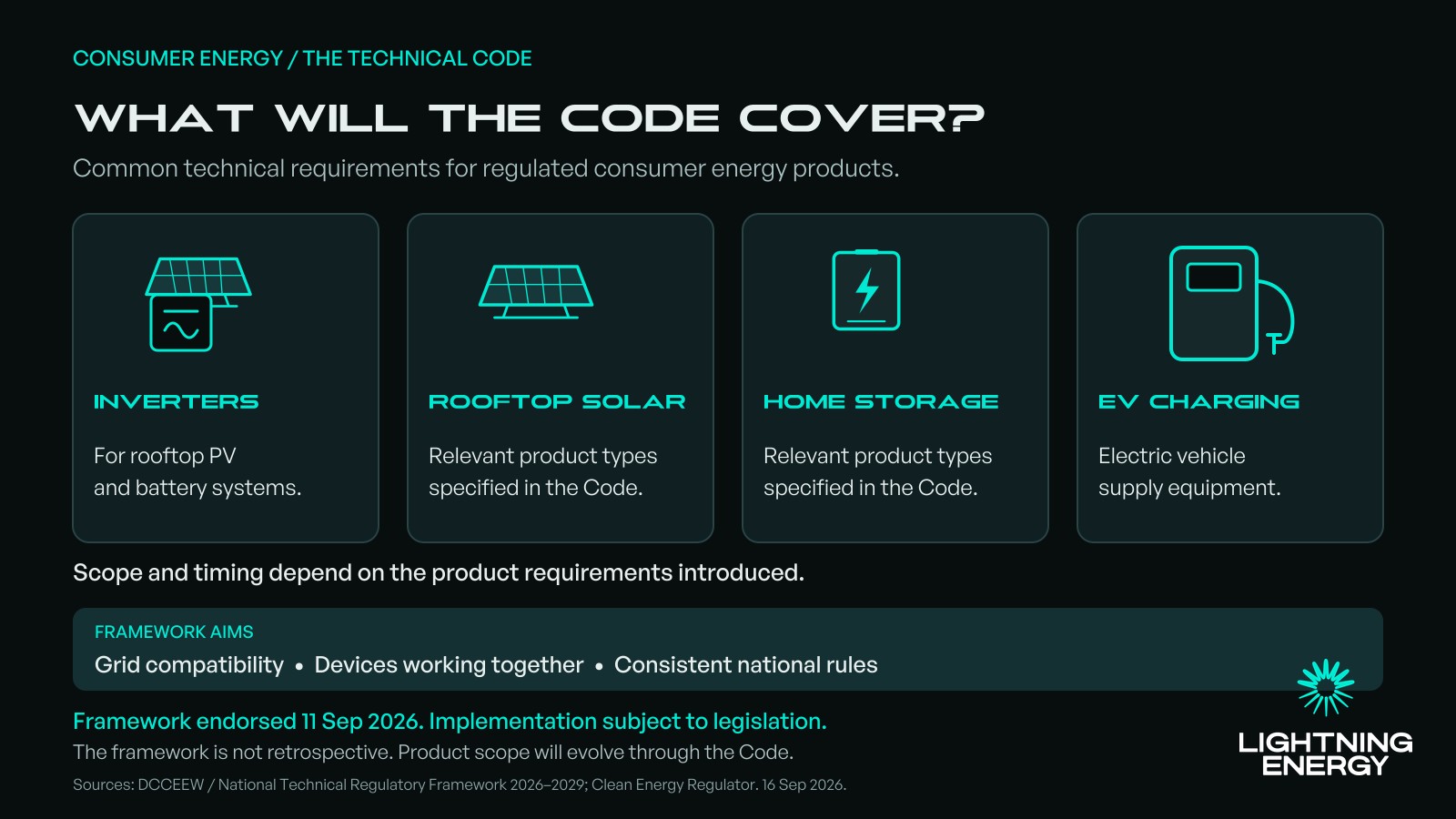 CONSUMER ENERGY / THE TECHNICAL CODE

WHAT WILL THE CODE COVER?

Common technical requirements for regulated consumer energy products.

INVERTERS

For rooftop PV and battery systems.

ROOFTOP SOLAR

Relevant product types specified in the Code.

HOME STORAGE

Relevant product types specified in the Code.

EV CHARGING

Electric vehicle supply equipment.

Scope and timing depend on the product requirements introduced.

FRAMEWORK AIMS

Grid compatibility • Devices working together • Consistent national rules

Framework endorsed 11 Sep 2026. Implementation subject to legislation.

The framework is not retrospective. Product scope will evolve through the Code.

Sources: DCCEEW / National Technical Regulatory Framework 2026–2029; Clean Energy Regulator. 16 Sep 2026.

LIGHTNING ENERGY